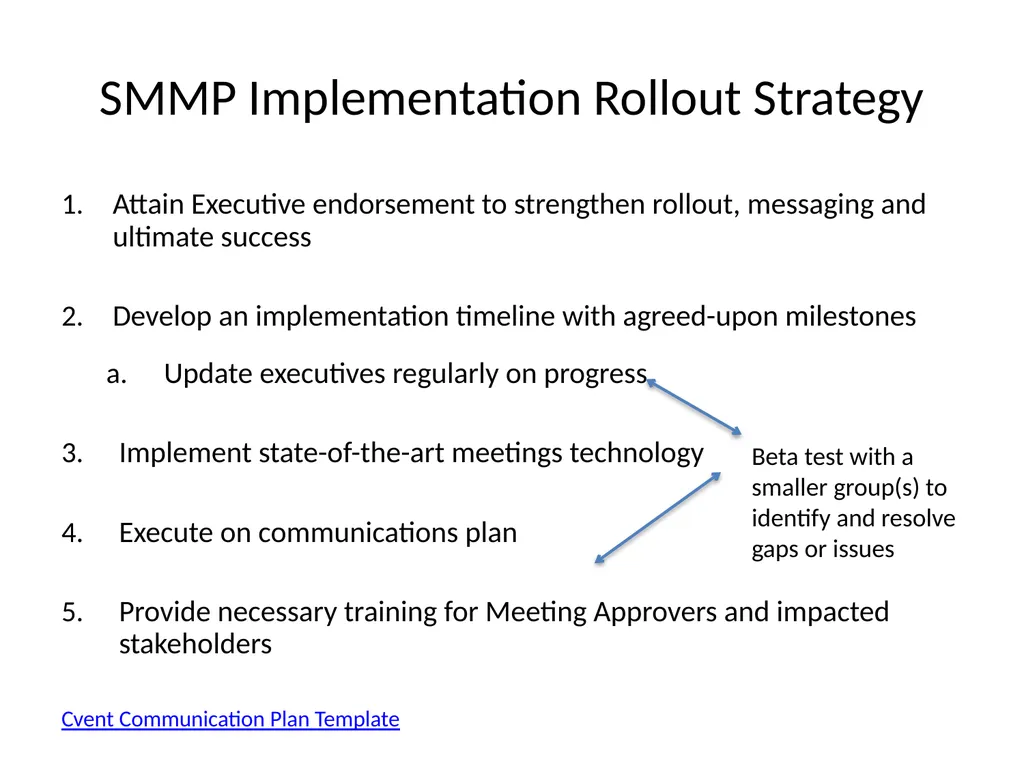 SMMP Implementation Rollout Strategy

1. Attain Executive endorsement to strengthen rollout, messaging and ultimate success

2. Develop an implementation timeline with agreed-upon milestones

a. Update executives regularly on progress

3. Implement state-of-the-art meetings technology

4. Execute on communications plan

5. Provide necessary training for Meeting Approvers and impacted stakeholders

Beta test with a smaller group(s) to identify and resolve gaps or issues

Cvent Communication Plan Template